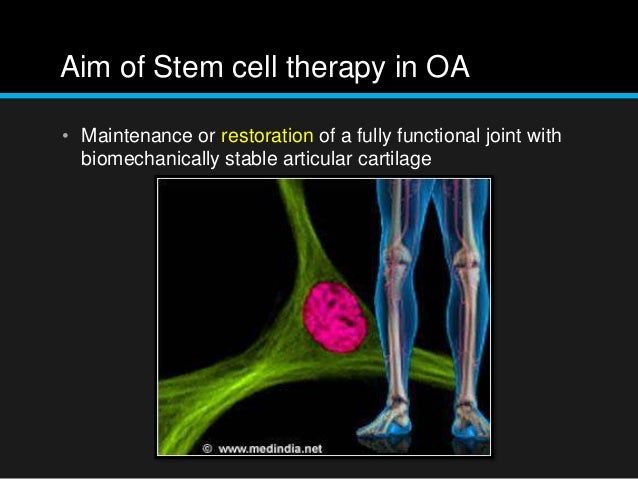 Aim of Stem cell therapy in OA

• Maintenance or restoration of a fully functional joint with biomechanically stable articular cartilage

© www.medindia.net